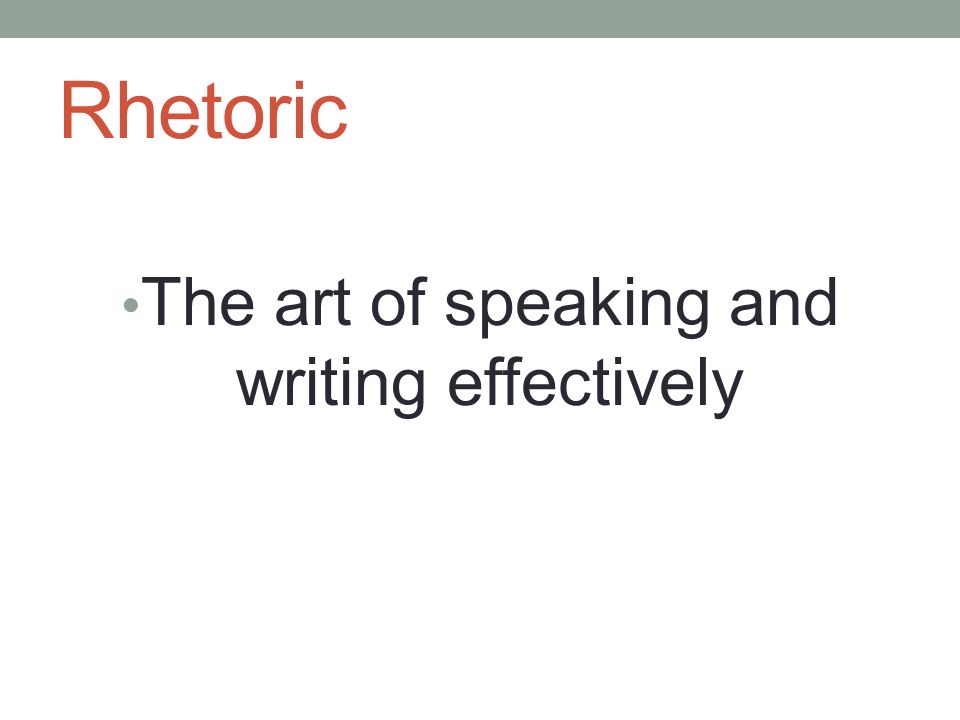 Rhetoric

• The art of speaking and writing effectively